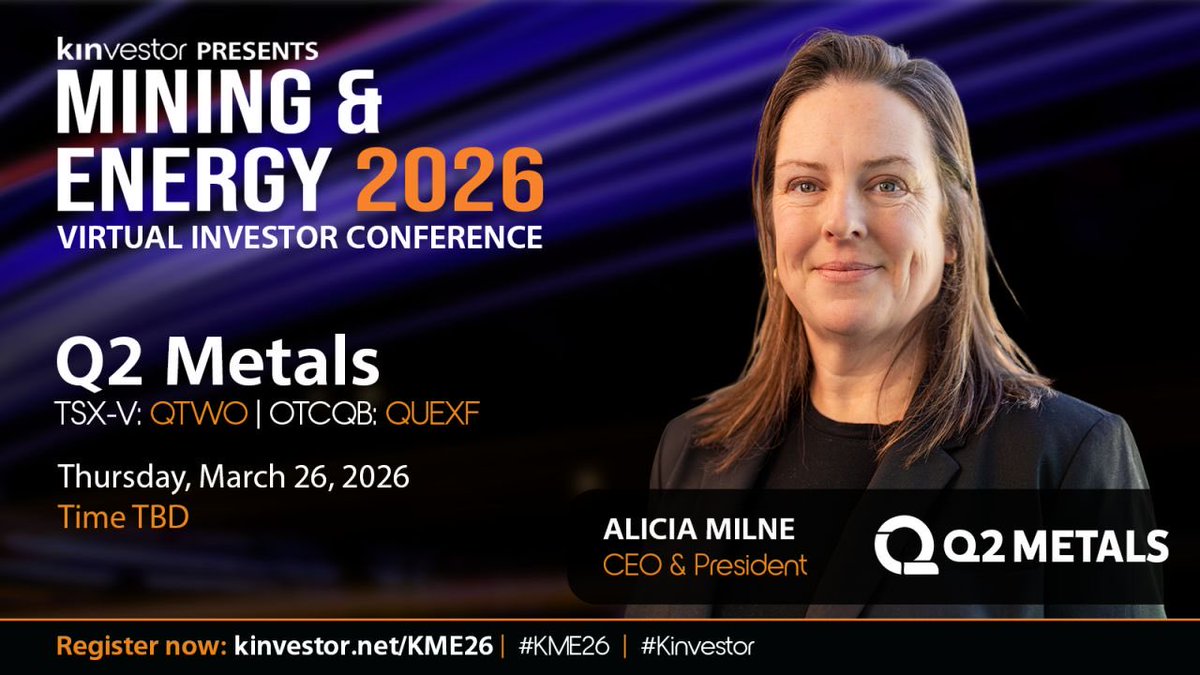 kinvestor PRESENTS
MINING & ENERGY 2026
VIRTUAL INVESTOR CONFERENCE

Q2 Metals
TSX-V: QTWO | OTCQB: QUEXF

Thursday, March 26, 2026
Time TBD

ALICIA MILNE
CEO & President

Q2 METALS

Register now: kinvestor.net/KME26 | #KME26 | #Kinvestor